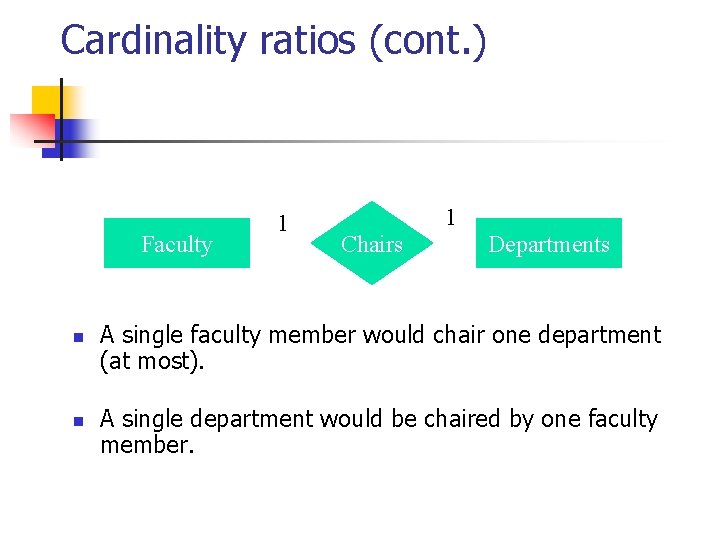 Cardinality ratios (cont.)

Faculty 1 Chairs 1 Departments

A single faculty member would chair one department (at most).

A single department would be chaired by one faculty member.